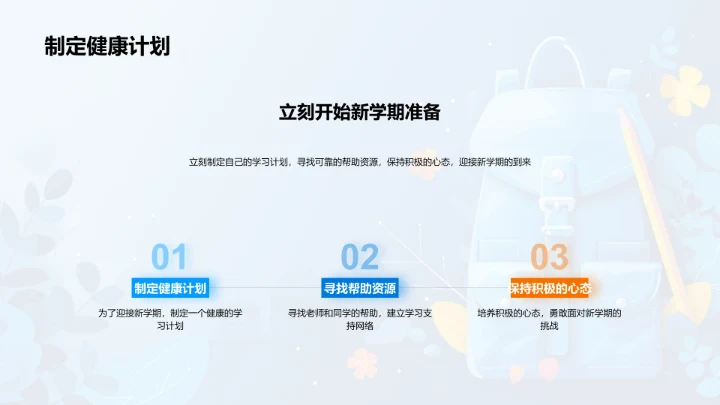 制定健康计划

立刻开始新学期准备

立刻制定自己的学习计划，寻找可靠的帮助资源，保持积极的心态，迎接新学期的到来

01
制定健康计划
为了迎接新学期，制定一个健康的学习计划

02
寻找帮助资源
寻找老师和同学的帮助，建立学习支持网络

03
保持积极的心态
培养积极的心态，勇敢面对新学期的挑战